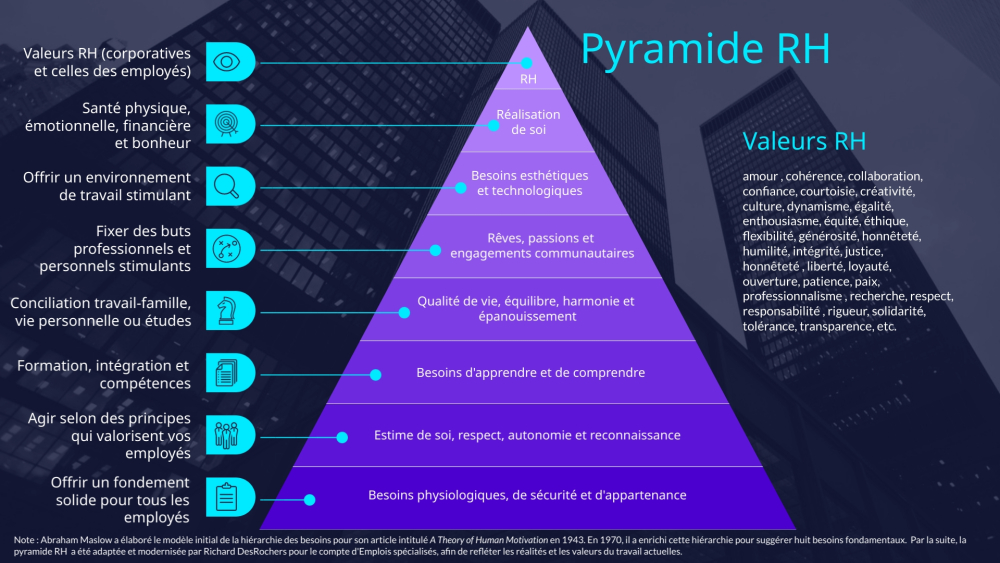 Pyramide RH

Valeurs RH (corporatives et celles des employés)

Santé physique, émotionnelle, financière et bonheur

Offrir un environnement de travail stimulant

Fixer des buts professionnels et personnels stimulants

Conciliation travail-famille, vie personnelle ou études

Formation, intégration et compétences

Agir selon des principes qui valorisent vos employés

Offrir un fondement solide pour tous les employés

RH

Réalisation de soi

Besoins esthétiques et technologiques

Rêves, passions et engagements communautaires

Qualité de vie, équilibre, harmonie et épanouissement

Besoins d'apprendre et de comprendre

Estime de soi, respect, autonomie et reconnaissance

Besoins physiologiques, de sécurité et d'appartenance

Valeurs RH

amour , cohérence, collaboration, confiance, courtoisie, créativité, culture, dynamisme, égalité, enthousiasme, équité, éthique, flexibilité, générosité, honnêteté, humilité, intégrité, justice, honnêteté , liberté, loyauté, ouverture, patience, paix, professionnalisme , recherche, respect, responsabilité , rigueur, solidarité, tolérance, transparence, etc.

Note : Abraham Maslow a élaboré le modèle initial de la hiérarchie des besoins pour son article intitulé A Theory of Human Motivation en 1943. En 1970, il a enrichi cette hiérarchie pour suggérer huit besoins fondamentaux. Par la suite, la pyramide RH a été adaptée et modernisée par Richard DesRochers pour le compte d'Emplois spécialisés, afin de refléter les réalités et les valeurs du travail actuelles.